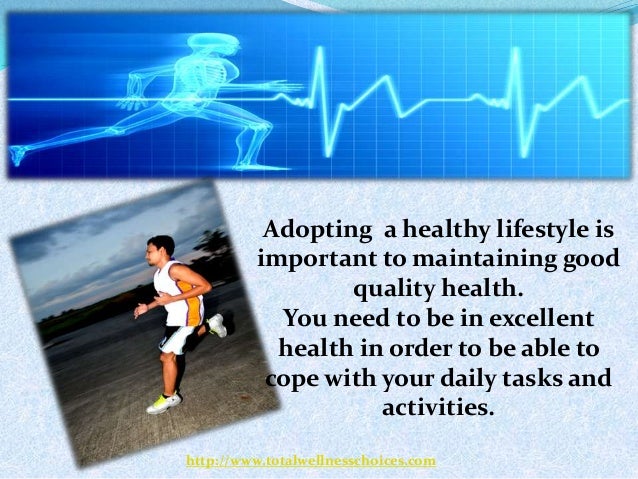 Adopting a healthy lifestyle is important to maintaining good quality health.
You need to be in excellent health in order to be able to cope with your daily tasks and activities.

http://www.totalwellnesschoices.com